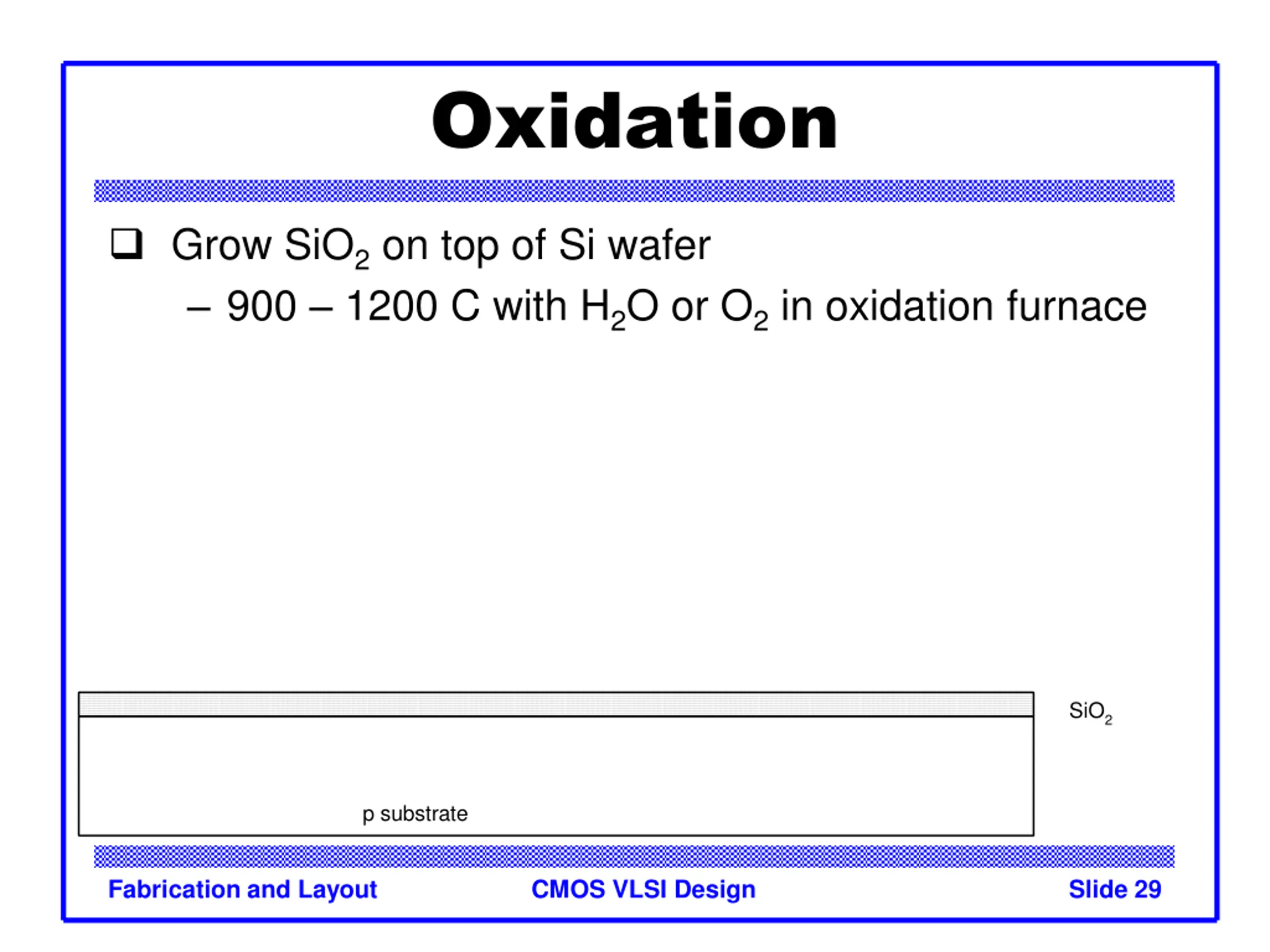 Oxidation

❑ Grow $SiO_2$ on top of Si wafer

– 900 – 1200 C with $H_2O$ or $O_2$ in oxidation furnace

$SiO_2$

p substrate

Fabrication and Layout CMOS VLSI Design Slide 29